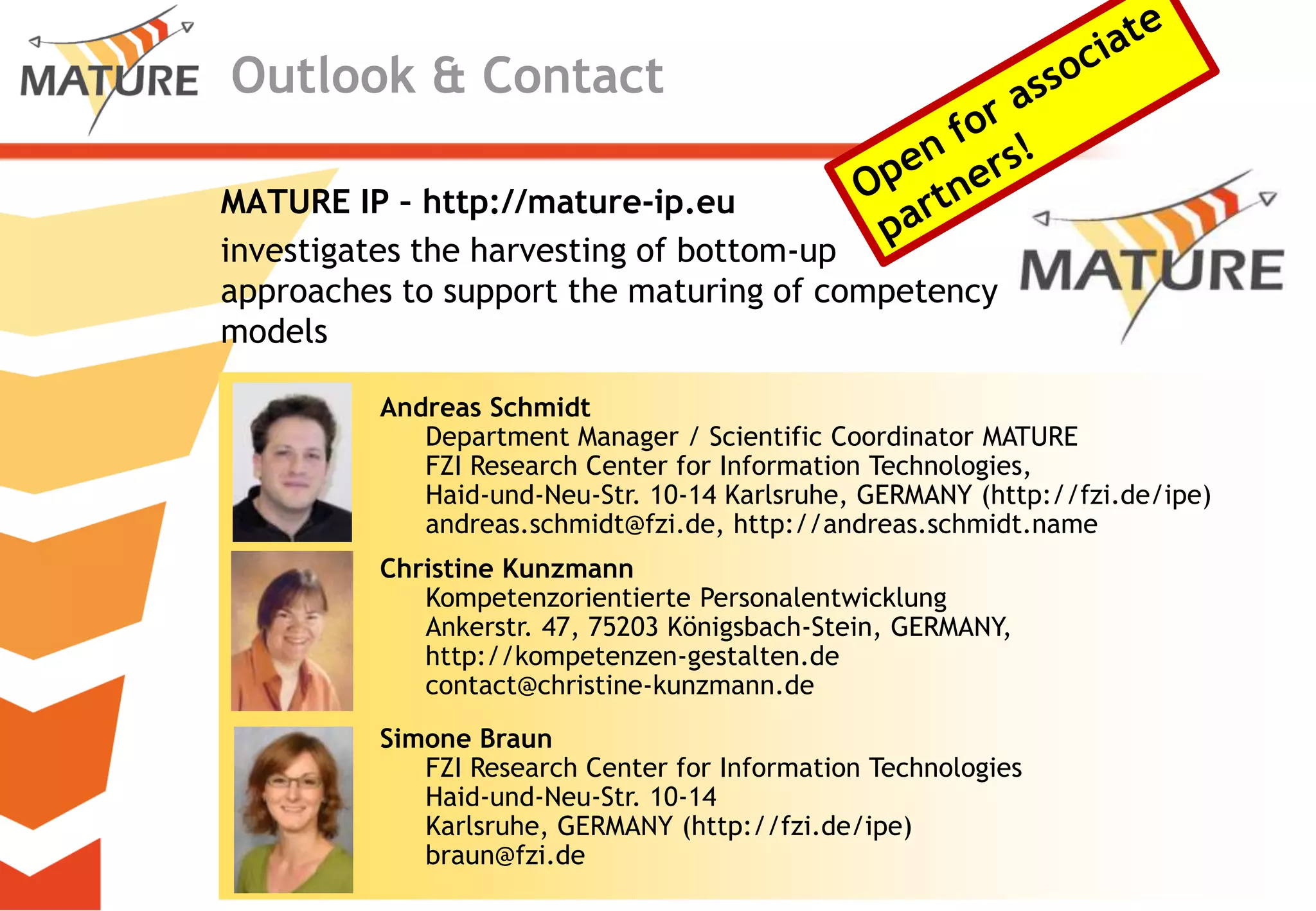 MATURE Outlook & Contact

Open for associate partners!

MATURE IP - http://mature-ip.eu

investigates the harvesting of bottom-up approaches to support the maturing of competency models

MATURE

Andreas Schmidt
Department Manager / Scientific Coordinator MATURE
FZI Research Center for Information Technologies,
Haid-und-Neu-Str. 10-14 Karlsruhe, GERMANY (http://fzi.de/ipe)
andreas.schmidt@fzi.de, http://andreas.schmidt.name

Christine Kunzmann
Kompetenzorientierte Personalentwicklung
Ankerstr. 47, 75203 Königsbach-Stein, GERMANY,
http://kompetenzen-gestalten.de
contact@christine-kunzmann.de

Simone Braun
FZI Research Center for Information Technologies
Haid-und-Neu-Str. 10-14
Karlsruhe, GERMANY (http://fzi.de/ipe)
braun@fzi.de